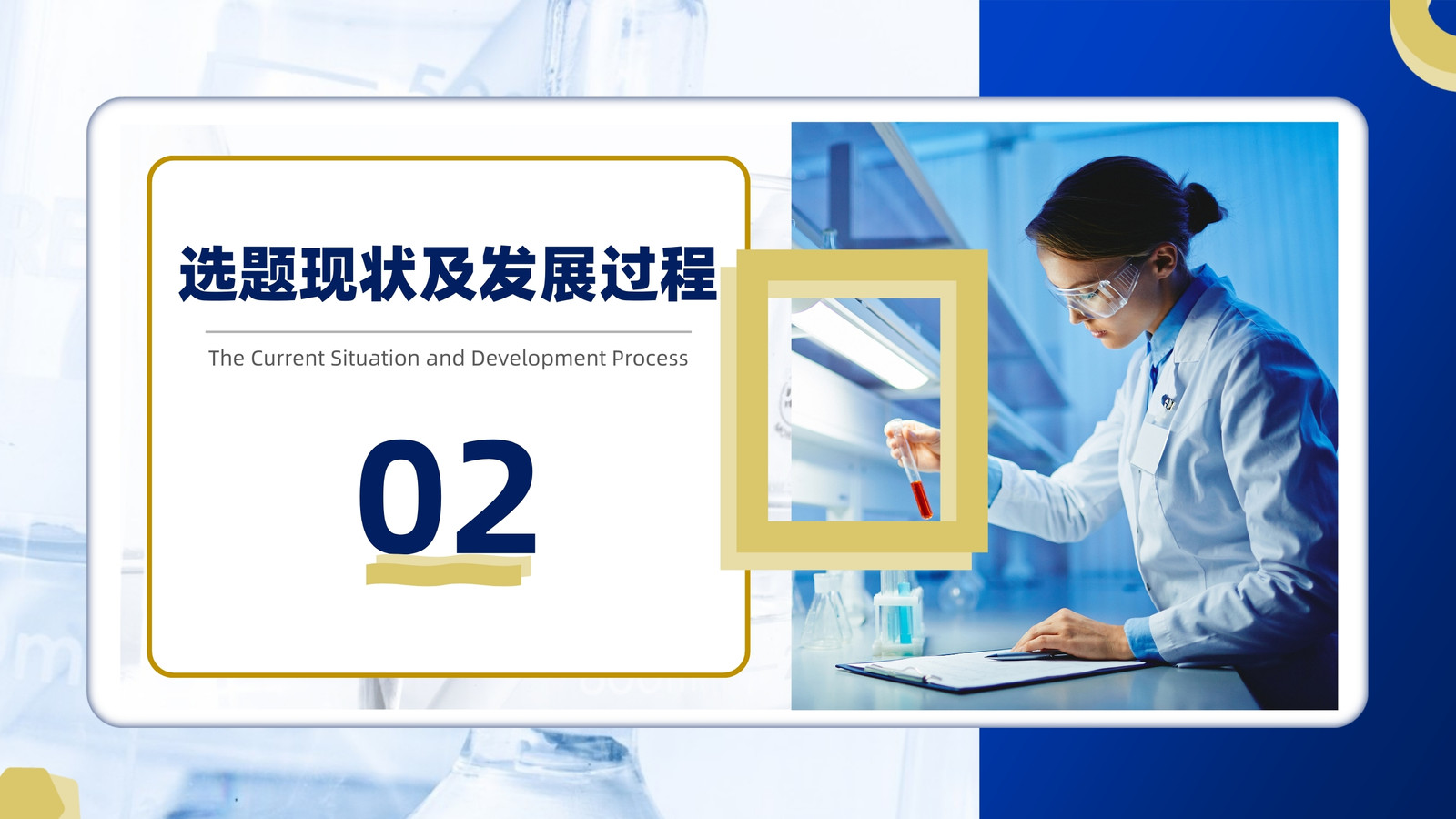 选题现状及发展过程

The Current Situation and Development Process

02